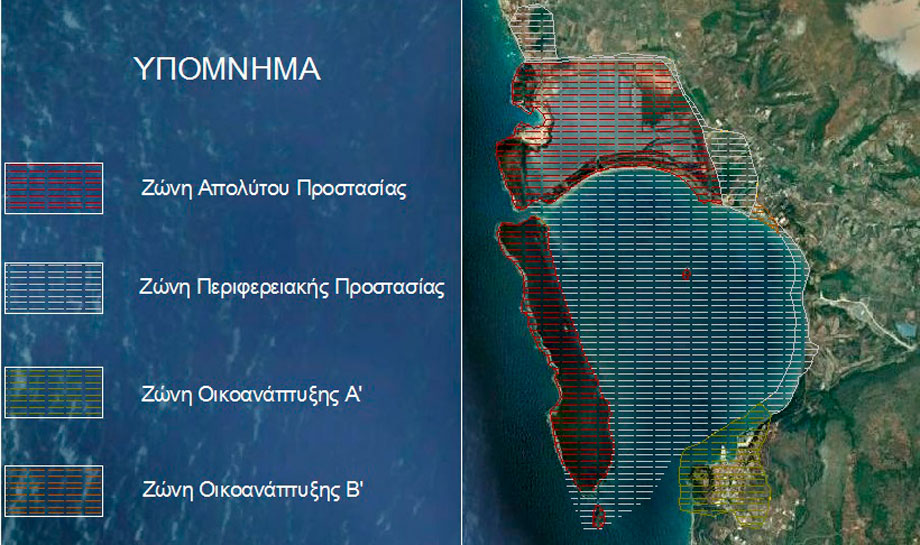 ΥΠΟΜΝΗΜΑ

Ζώνη Απολύτου Προστασίας

Ζώνη Περιφερειακής Προστασίας

Ζώνη Οικοανάπτυξης Α'

Ζώνη Οικοανάπτυξης Β'